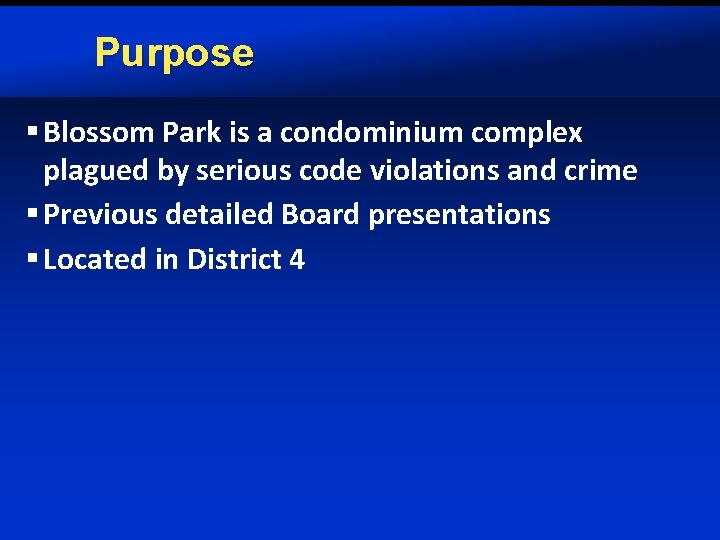 Purpose

▪ Blossom Park is a condominium complex plagued by serious code violations and crime

▪ Previous detailed Board presentations

▪ Located in District 4